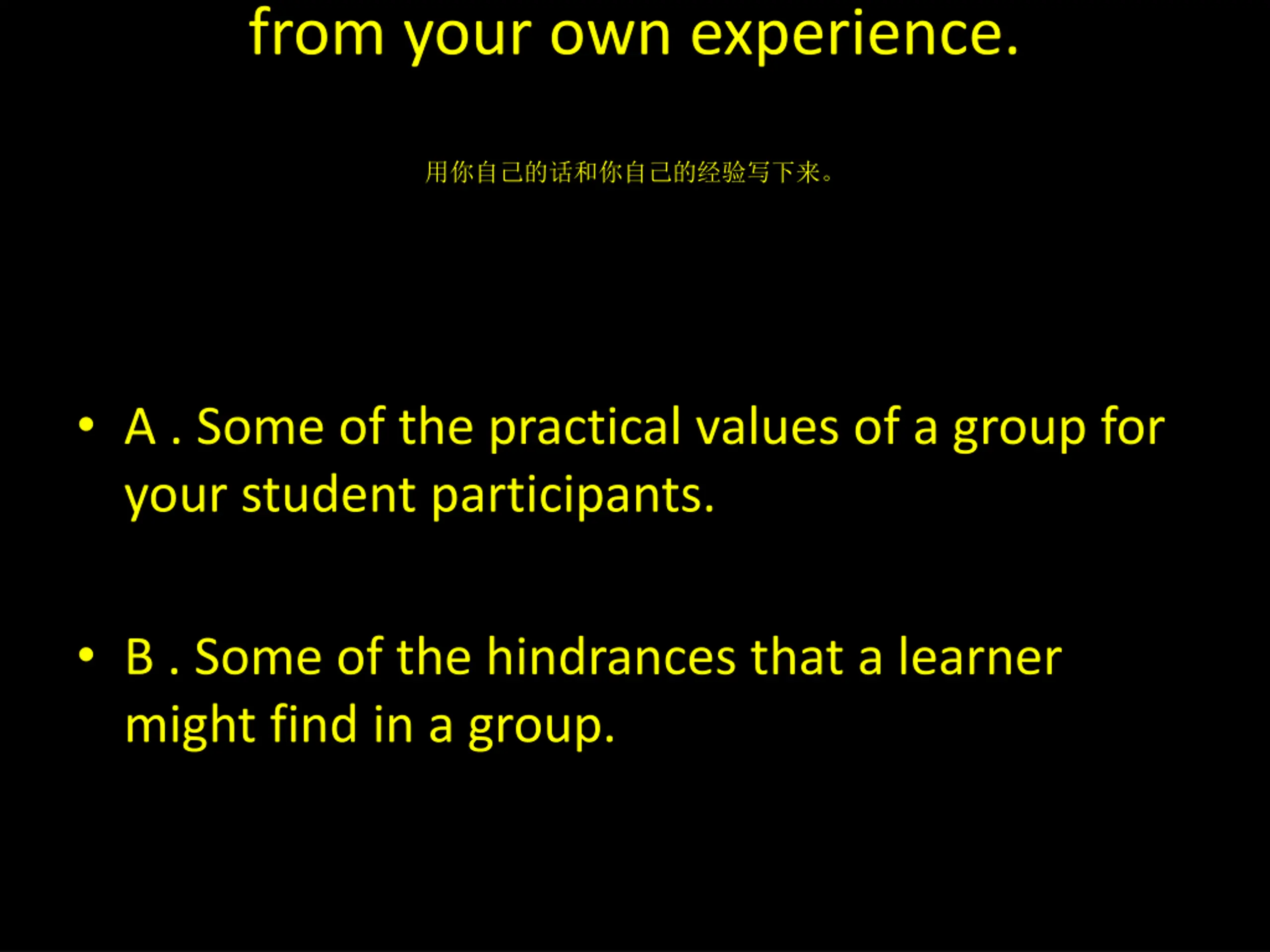 from your own experience.

用你自己的话和你自己的经验写下来。

• A . Some of the practical values of a group for your student participants.

• B . Some of the hindrances that a learner might find in a group.